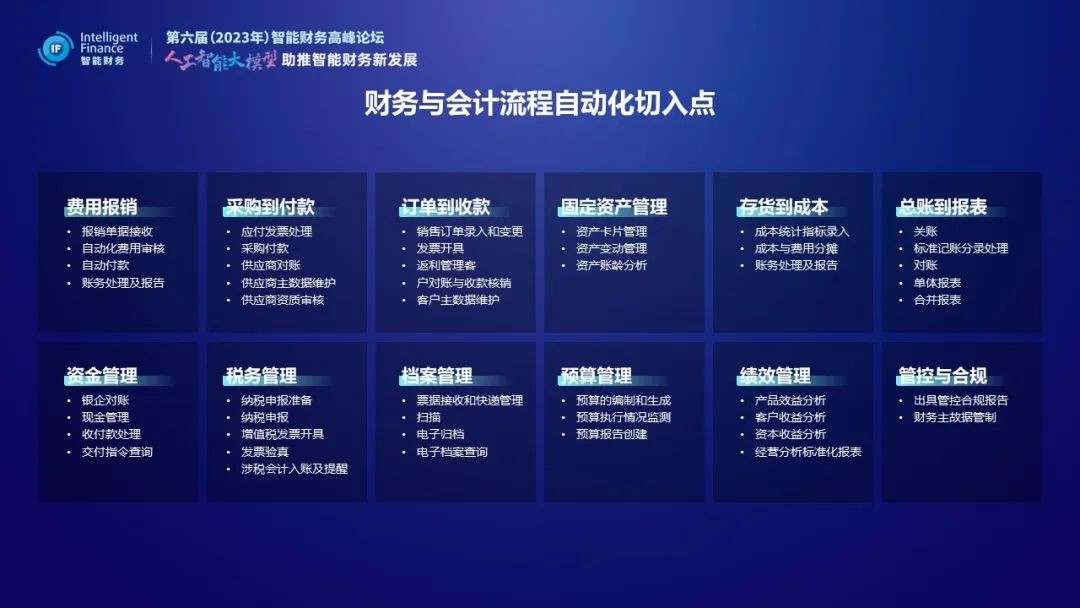 IF Intelligent Finance 智能财务

第六届（2023年）智能财务高峰论坛
人工智能大模型 助推智能财务新发展

财务与会计流程自动化切入点

费用报销
- 报销单据接收
- 自动化费用审核
- 自动付款
- 账务处理及报告

采购到付款
- 应付发票处理
- 采购付款
- 供应商对账
- 供应商主数据维护
- 供应商资质审核

订单到收款
- 销售订单录入和变更
- 发票开具
- 返利管理客
- 户对账与收款核销
- 客户主数据维护

固定资产管理
- 资产卡片管理
- 资产变动管理
- 资产账龄分析

存货到成本
- 成本统计指标录入
- 成本与费用分摊
- 账务处理及报告

总账到报表
- 关账
- 标准记账分录处理
- 对账
- 单体报表
- 合并报表

资金管理
- 银企对账
- 现金管理
- 收付款处理
- 交付指令查询

税务管理
- 纳税申报准备
- 纳税申报
- 增值税发票开具
- 发票验真
- 涉税会计入账及提醒

档案管理
- 票据接收和快递管理
- 扫描
- 电子归档
- 电子档案查询

预算管理
- 预算的编制和生成
- 预算执行情况监测
- 预算报告创建

绩效管理
- 产品效益分析
- 客户收益分析
- 资本收益分析
- 经营分析标准化报表

管控与合规
- 出具管控合规报告
- 财务主故据管制